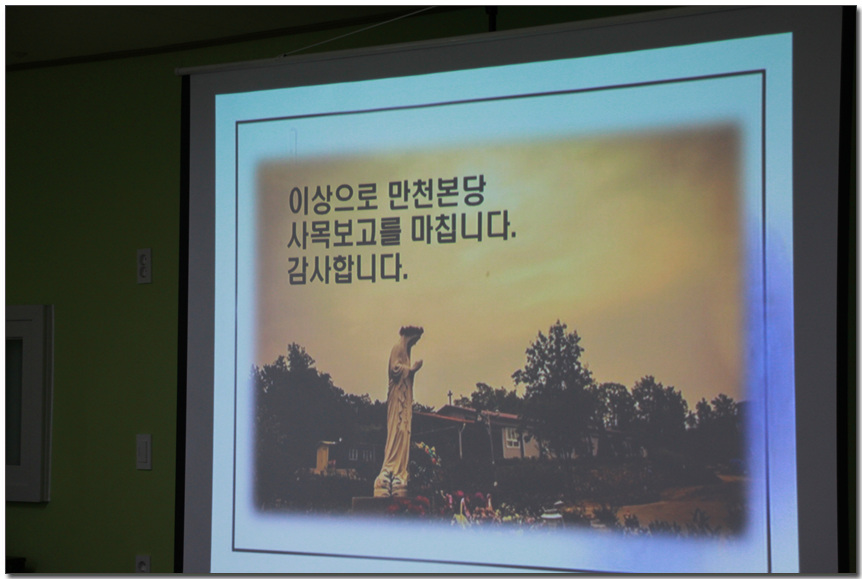 이상으로 만천본당
사목보고를 마칩니다.
감사합니다.